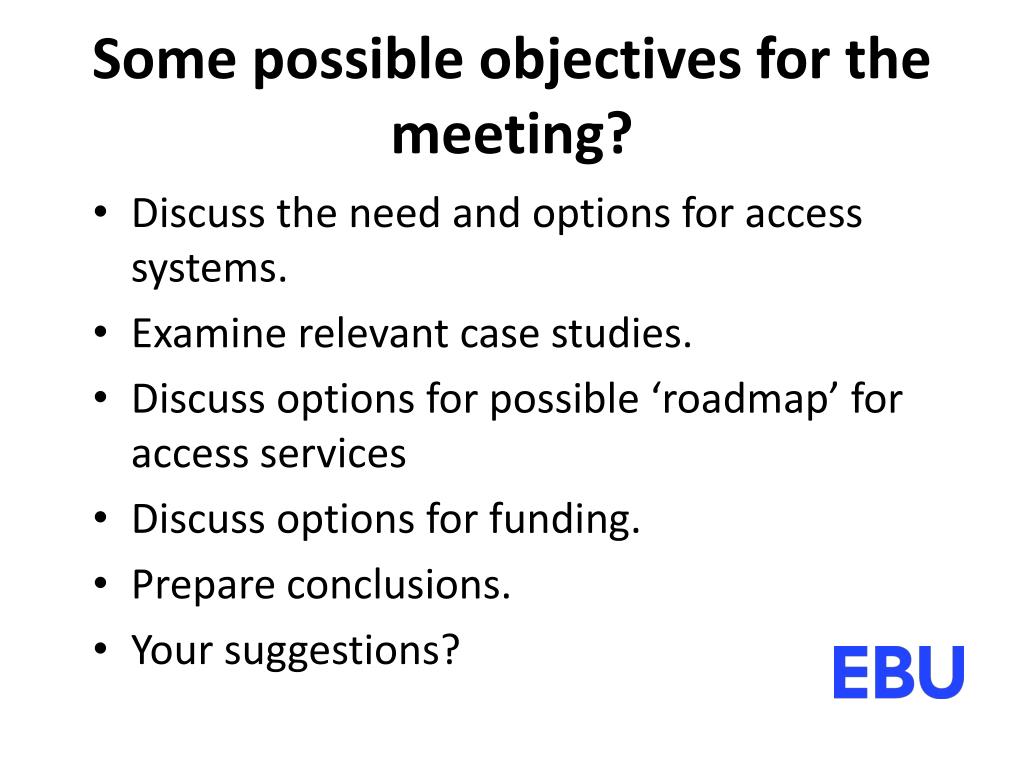 Some possible objectives for the meeting?

• Discuss the need and options for access systems.
• Examine relevant case studies.
• Discuss options for possible ‘roadmap’ for access services
• Discuss options for funding.
• Prepare conclusions.
• Your suggestions?

EBU